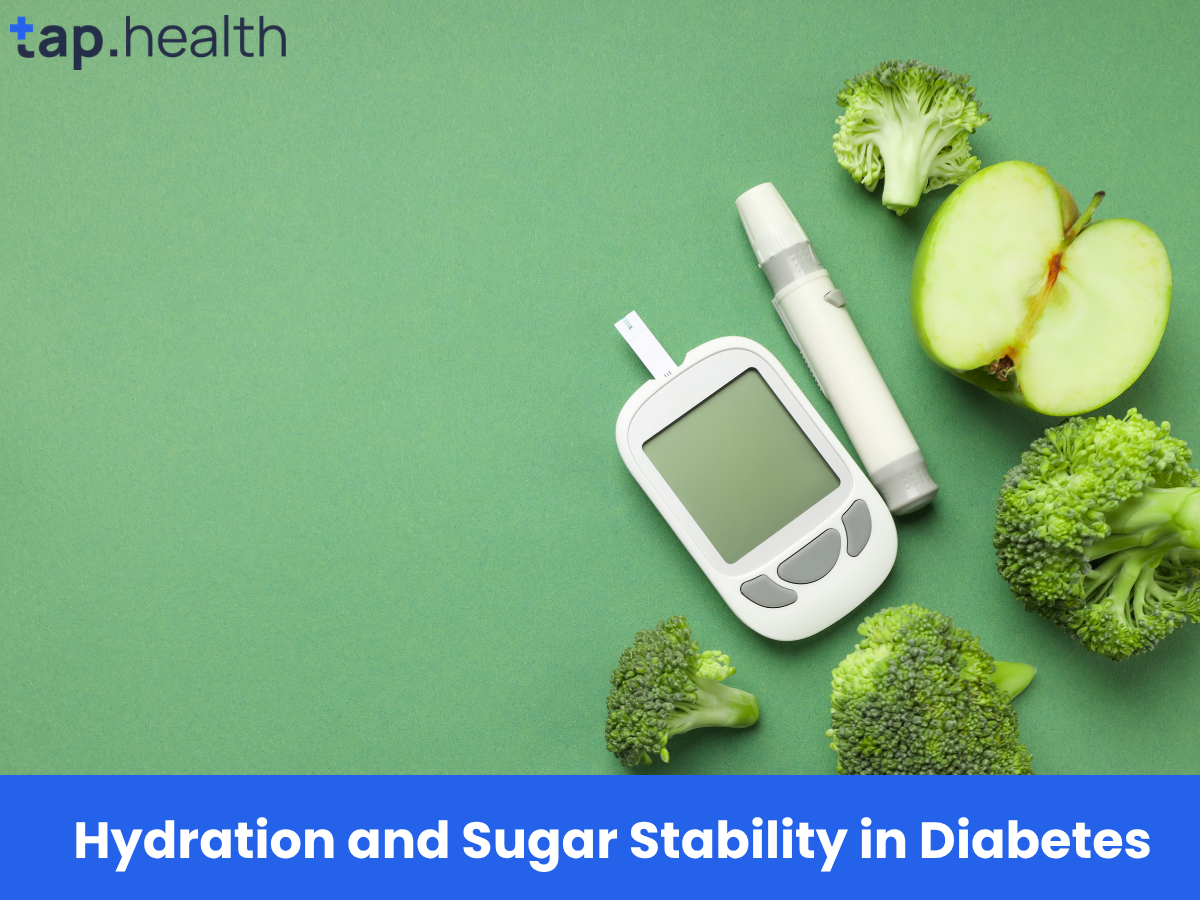 tap.health

Hydration and Sugar Stability in Diabetes